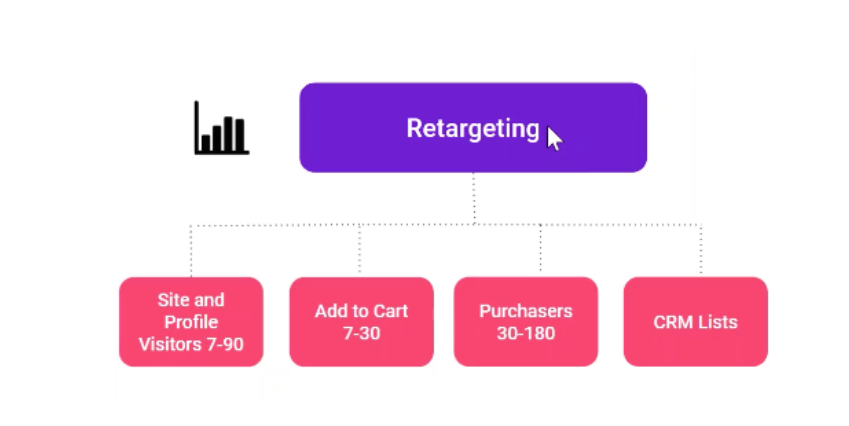 Retargeting

Site and Profile Visitors 7-90

Add to Cart 7-30

Purchasers 30-180

CRM Lists